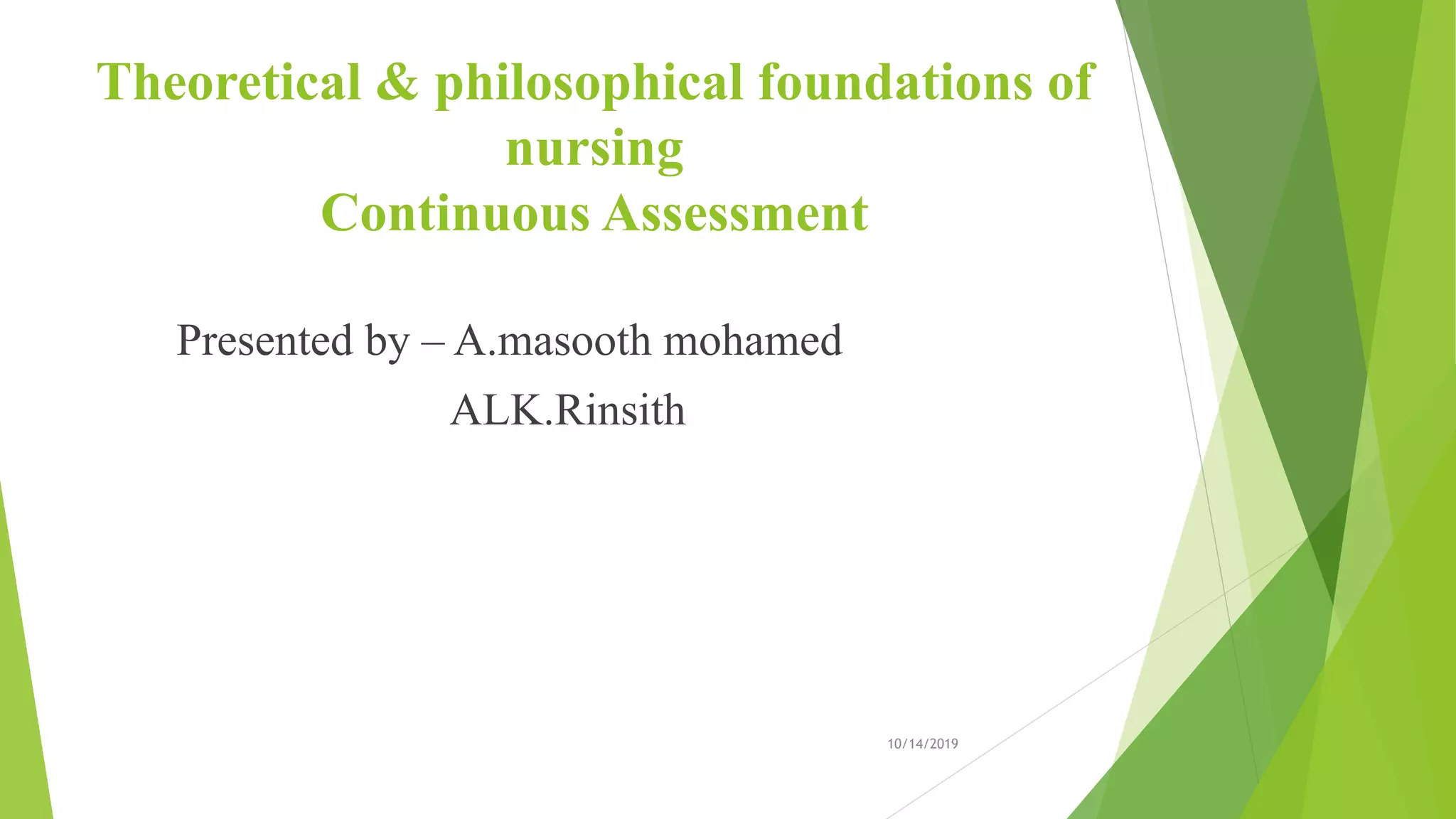 Theoretical & philosophical foundations of nursing
Continuous Assessment

Presented by – A.masooth mohamed
ALK.Rinsith

10/14/2019